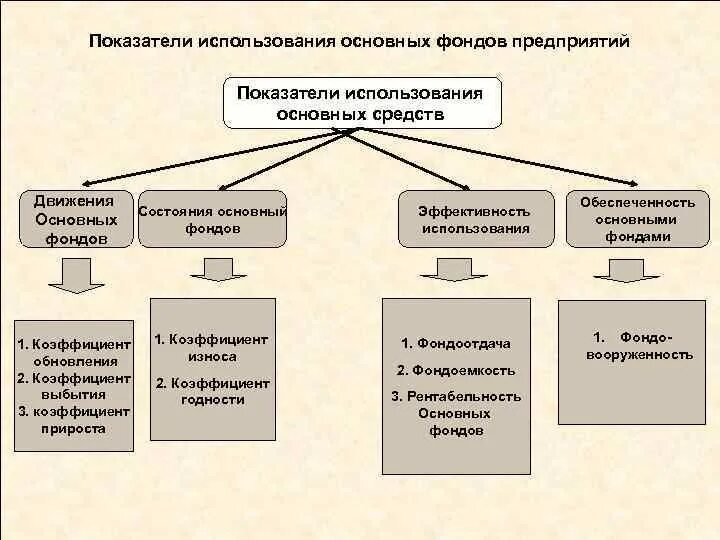 Показатели использования основных фондов предприятий

Показатели использования основных средств

Движения Основных фондов

Состояния основный фондов

Эффективность использования

Обеспеченность основными фондами

1. Коэффициент обновления
2. Коэффициент выбытия
3. коэффициент прироста

1. Коэффициент износа
2. Коэффициент годности

1. Фондоотдача
2. Фондоемкость
3. Рентабельность Основных фондов

1. Фондо-вооруженность